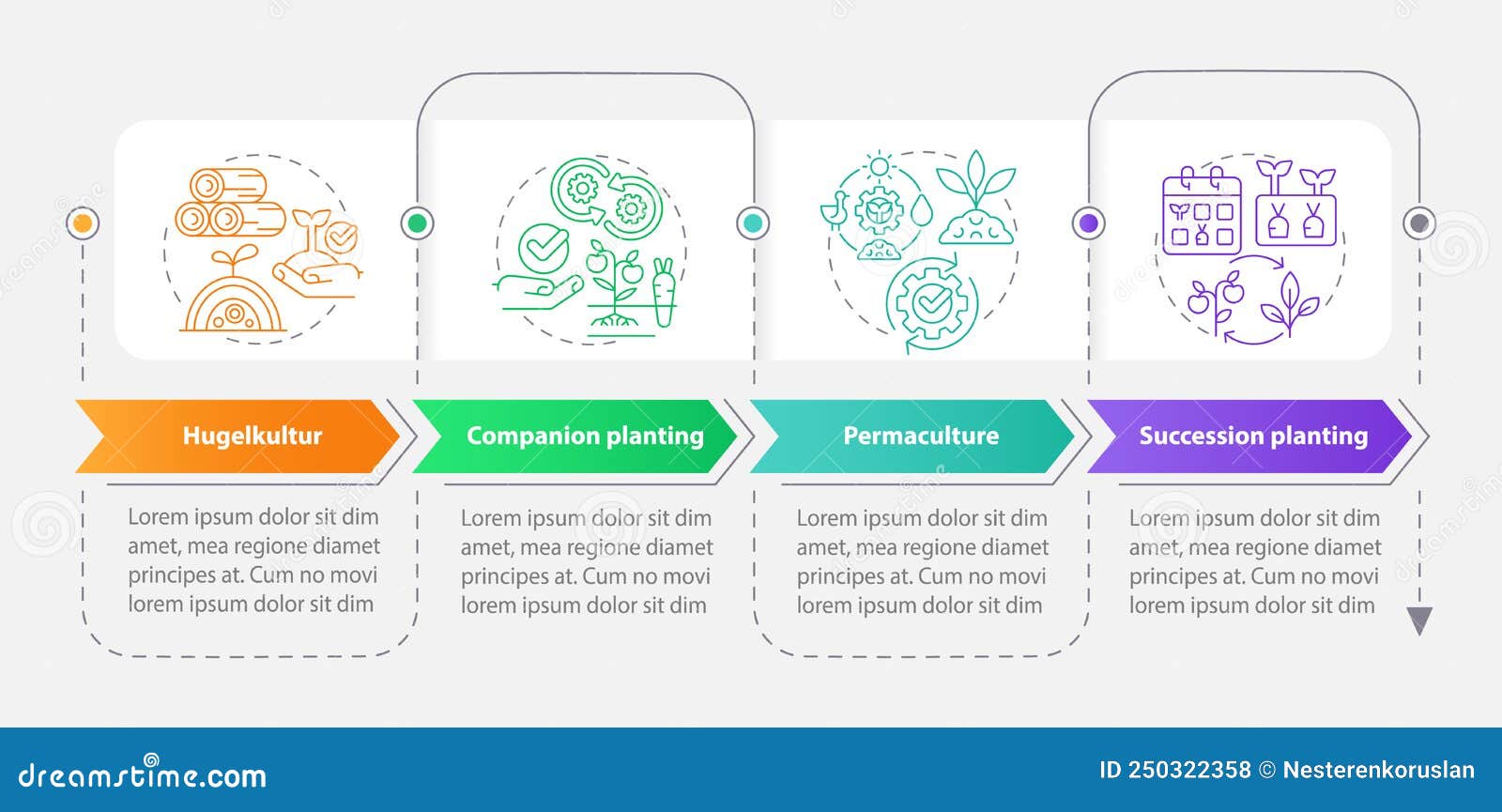 Hugelkultur

Lorem ipsum dolor sit dim amet, mea regione diamet principes at. Cum no movi lorem ipsum dolor sit dim

Companion planting

Lorem ipsum dolor sit dim amet, mea regione diamet principes at. Cum no movi lorem ipsum dolor sit dim

Permaculture

Lorem ipsum dolor sit dim amet, mea regione diamet principes at. Cum no movi lorem ipsum dolor sit dim

Succession planting

Lorem ipsum dolor sit dim amet, mea regione diamet principes at. Cum no movi lorem ipsum dolor sit dim

dreamstime.com

ID 250322358 © Nesterenkoruslan